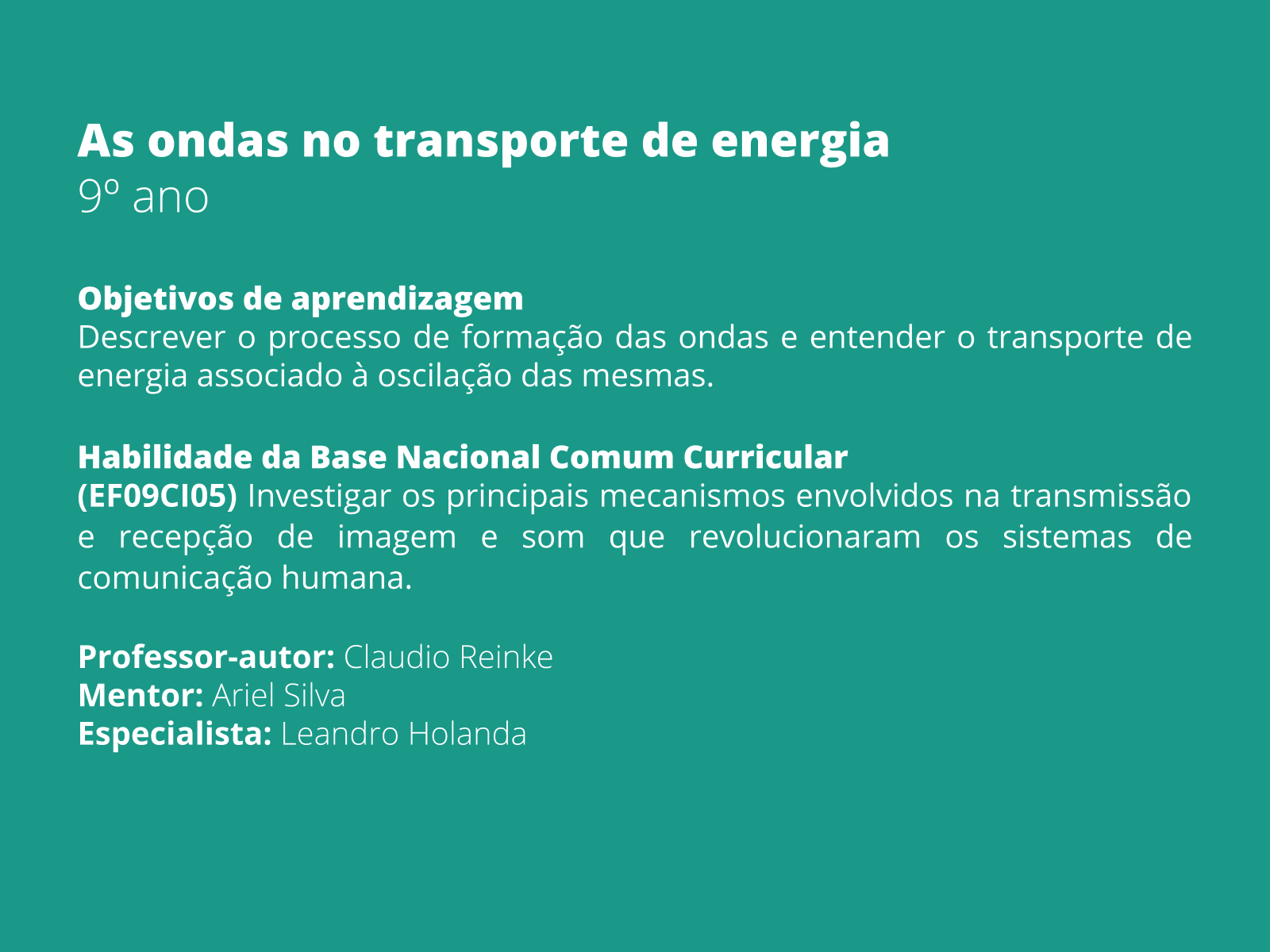 As ondas no transporte de energia
9º ano

Objetivos de aprendizagem
Descrever o processo de formação das ondas e entender o transporte de energia associado à oscilação das mesmas.

Habilidade da Base Nacional Comum Curricular
(EF09CI05) Investigar os principais mecanismos envolvidos na transmissão e recepção de imagem e som que revolucionaram os sistemas de comunicação humana.

Professor-autor: Claudio Reinke
Mentor: Ariel Silva
Especialista: Leandro Holanda